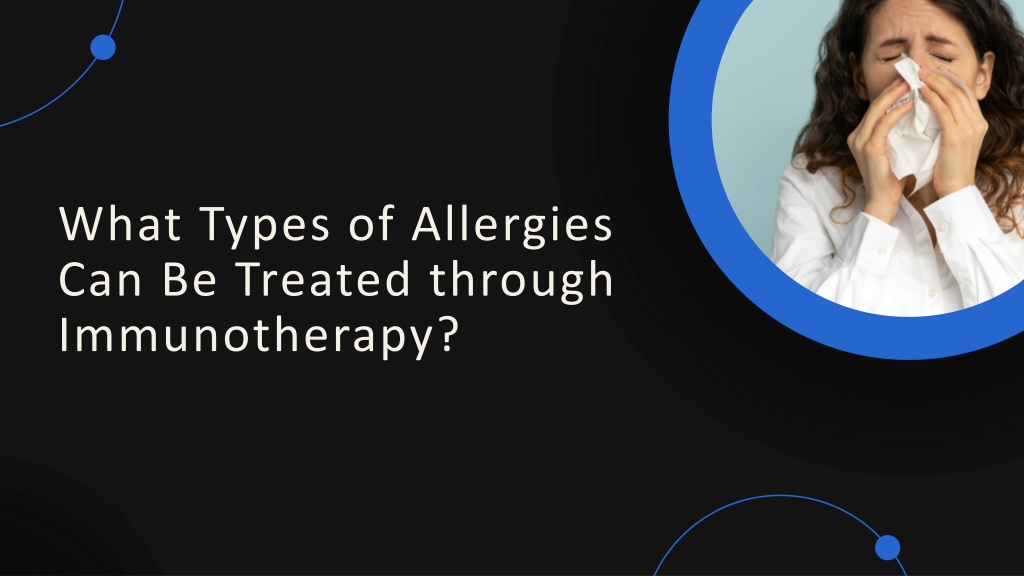 What Types of Allergies Can Be Treated through Immunotherapy?